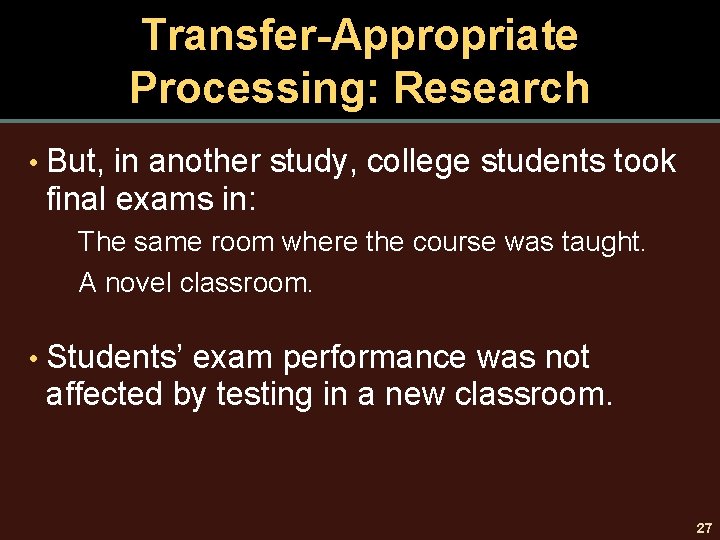 Transfer-Appropriate Processing: Research

• But, in another study, college students took final exams in:

The same room where the course was taught.

A novel classroom.

• Students' exam performance was not affected by testing in a new classroom.

27